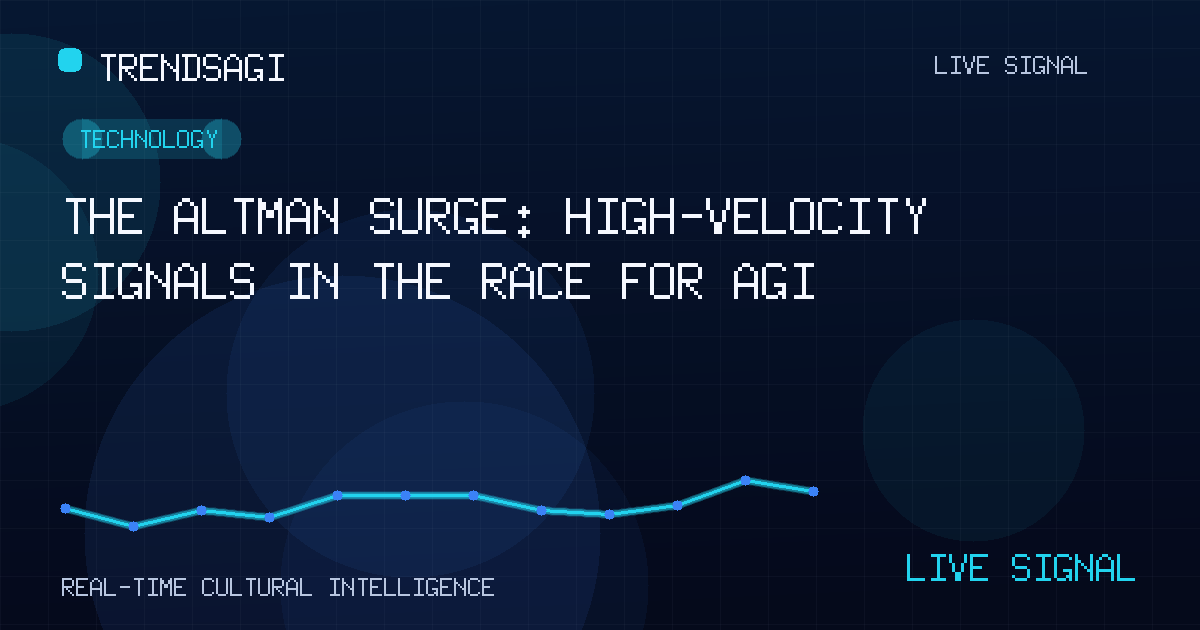 TRENDSAGI

LIVE SIGNAL

TECHNOLOGY

THE ALTMAN SURGE: HIGH-VELOCITY SIGNALS IN THE RACE FOR AGI

REAL-TIME CULTURAL INTELLIGENCE

LIVE SIGNAL